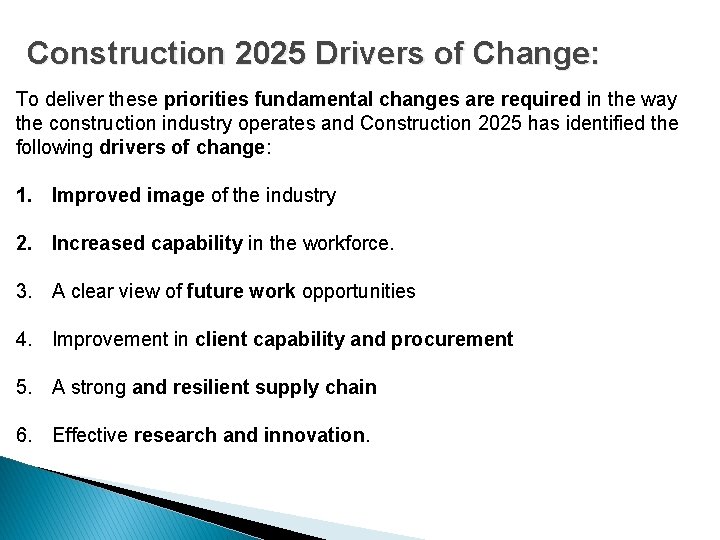 Construction 2025 Drivers of Change:

To deliver these priorities fundamental changes are required in the way the construction industry operates and Construction 2025 has identified the following drivers of change:

1. Improved image of the industry

2. Increased capability in the workforce.

3. A clear view of future work opportunities

4. Improvement in client capability and procurement

5. A strong and resilient supply chain

6. Effective research and innovation.